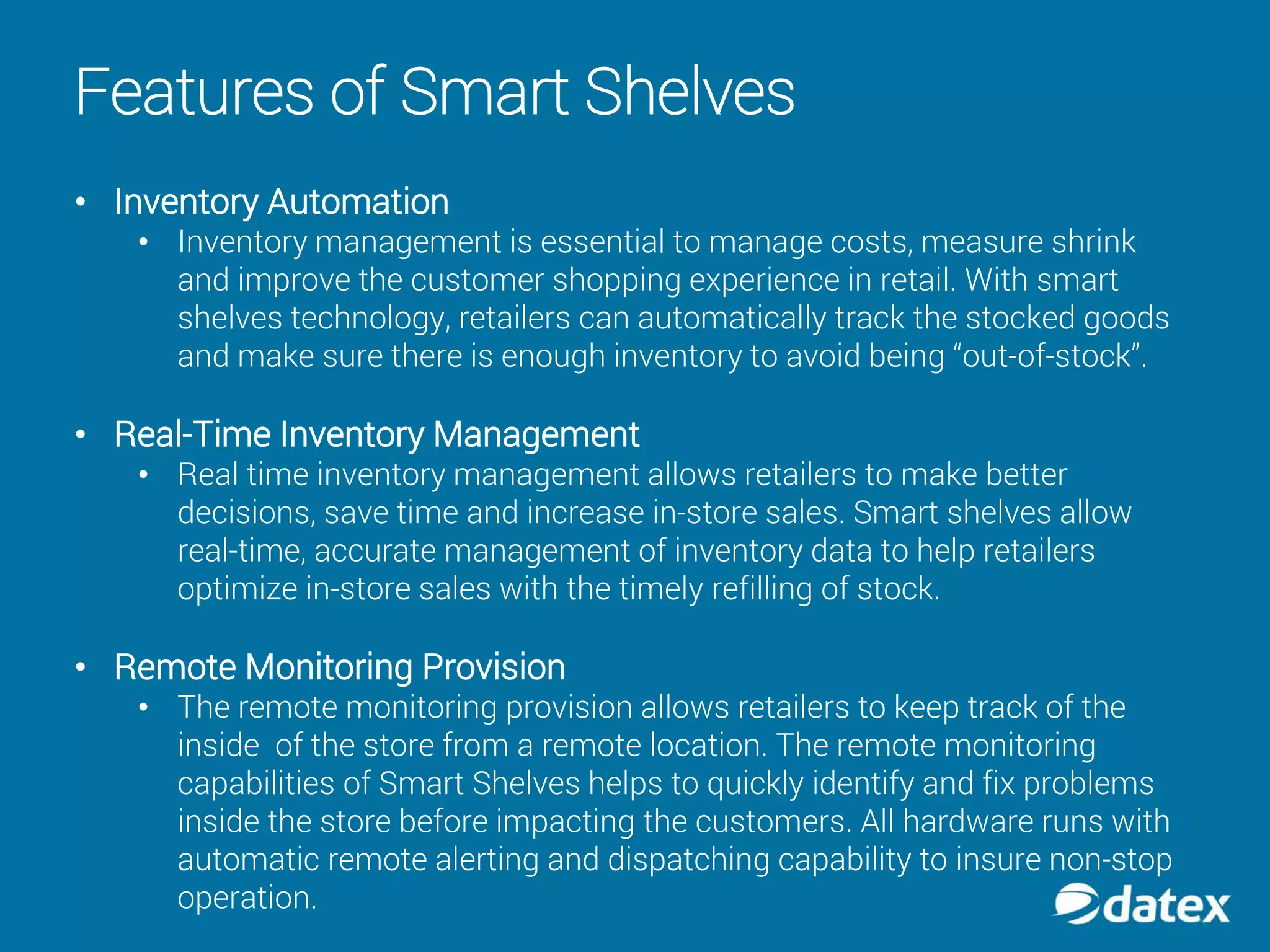 Features of Smart Shelves

• Inventory Automation
  • Inventory management is essential to manage costs, measure shrink and improve the customer shopping experience in retail. With smart shelves technology, retailers can automatically track the stocked goods and make sure there is enough inventory to avoid being “out-of-stock”.

• Real-Time Inventory Management
  • Real time inventory management allows retailers to make better decisions, save time and increase in-store sales. Smart shelves allow real-time, accurate management of inventory data to help retailers optimize in-store sales with the timely refilling of stock.

• Remote Monitoring Provision
  • The remote monitoring provision allows retailers to keep track of the inside of the store from a remote location. The remote monitoring capabilities of Smart Shelves helps to quickly identify and fix problems inside the store before impacting the customers. All hardware runs with automatic remote alerting and dispatching capability to insure non-stop operation.

datex